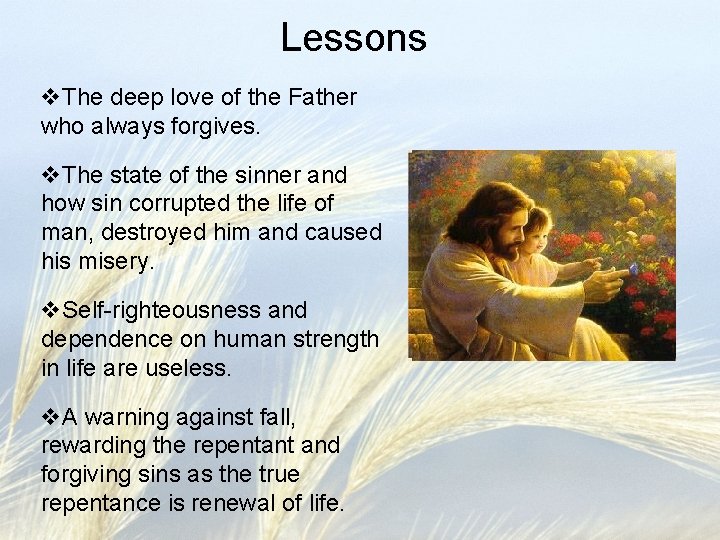 Lessons

❖The deep love of the Father who always forgives.

❖The state of the sinner and how sin corrupted the life of man, destroyed him and caused his misery.

❖Self-righteousness and dependence on human strength in life are useless.

❖A warning against fall, rewarding the repentant and forgiving sins as the true repentance is renewal of life.